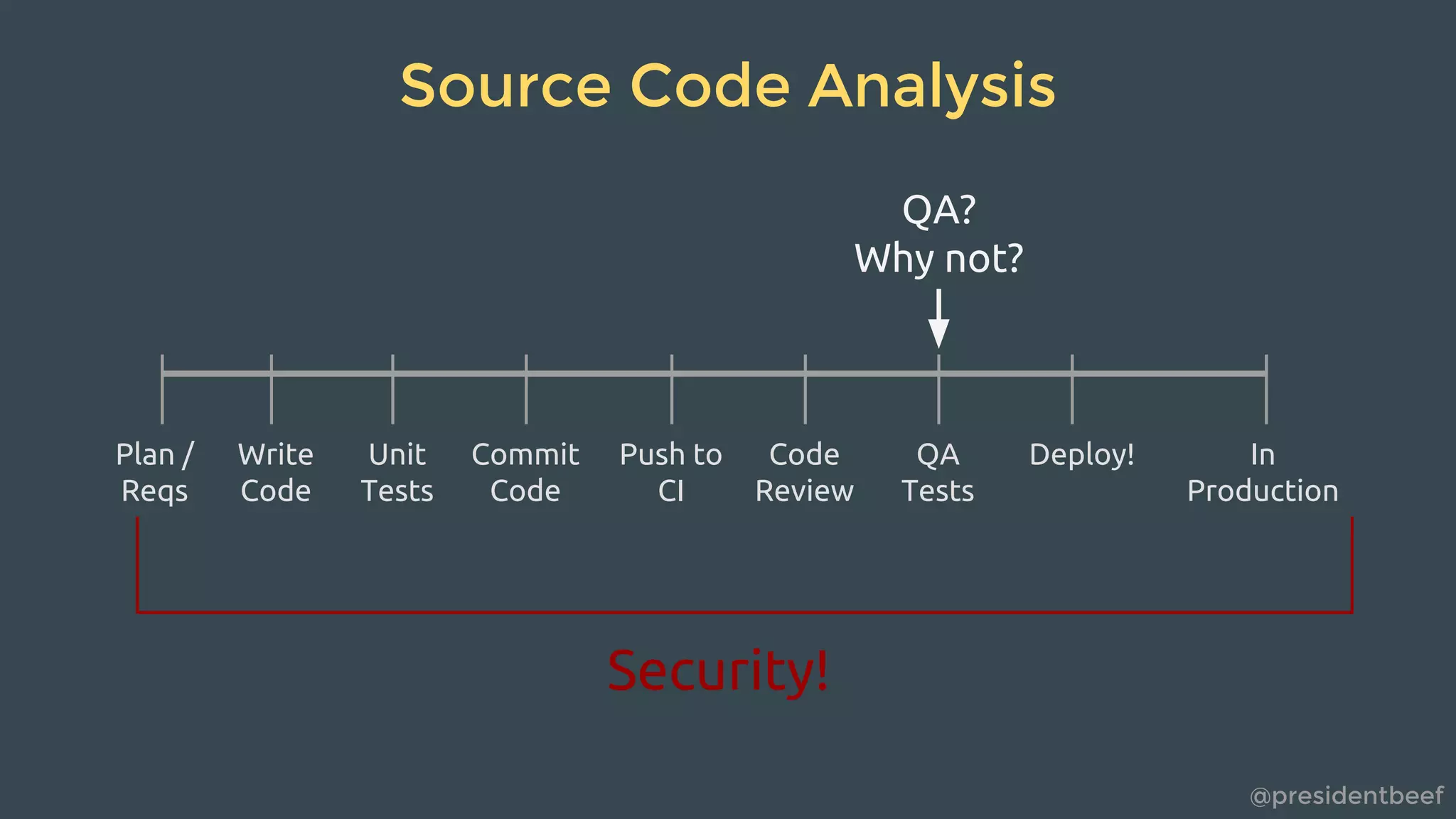 Source Code Analysis

QA?
Why not?

Plan / Reqs

Write Code

Unit Tests

Commit Code

Push to CI

Code Review

QA Tests

Deploy!

In Production

Security!

@presidentbeef